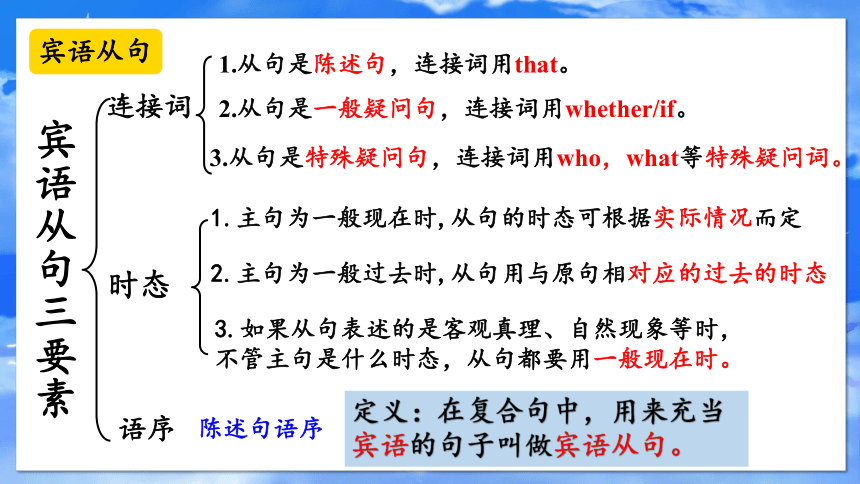 宾语从句

宾语从句三要素

连接词
1.从句是陈述句，连接词用that。
2.从句是一般疑问句，连接词用whether/if。
3.从句是特殊疑问句，连接词用who，what等特殊疑问词。

时态
1. 主句为一般现在时, 从句的时态可根据实际情况而定
2. 主句为一般过去时, 从句用与原句相对应的过去的时态
3. 如果从句表述的是客观真理、自然现象等时，不管主句是什么时态，从句都要用一般现在时。

语序 陈述句语序

定义：在复合句中，用来充当宾语的句子叫做宾语从句。